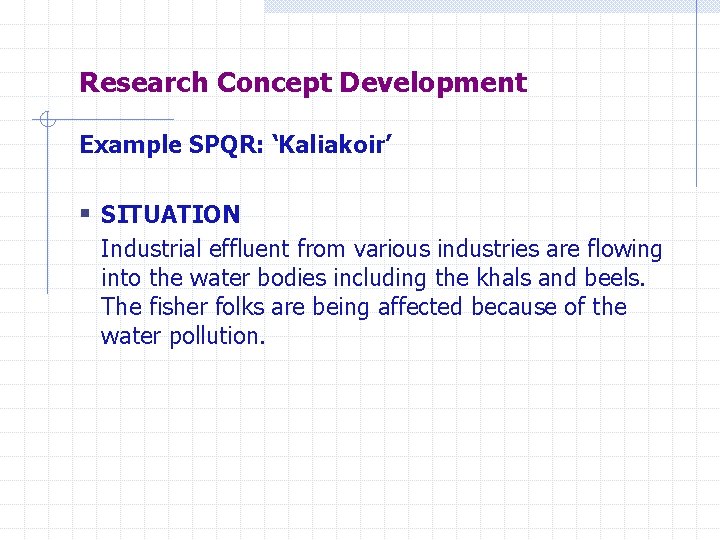 Research Concept Development

Example SPQR: ‘Kaliakoir’

SITUATION
Industrial effluent from various industries are flowing into the water bodies including the khals and beels. The fisher folks are being affected because of the water pollution.